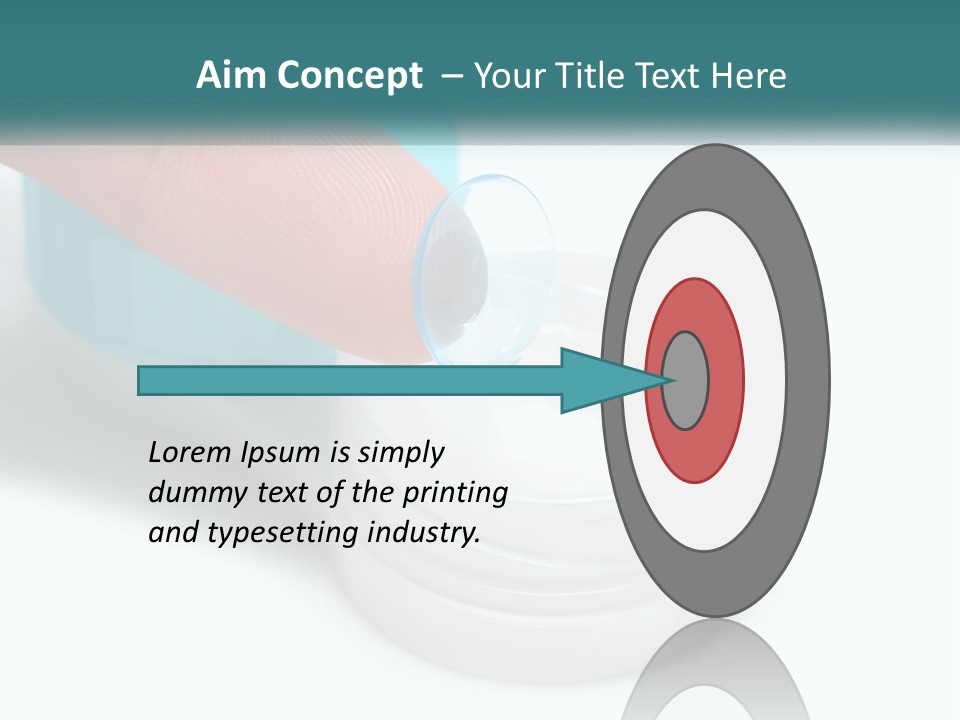 Aim Concept – Your Title Text Here

Lorem Ipsum is simply dummy text of the printing and typesetting industry.